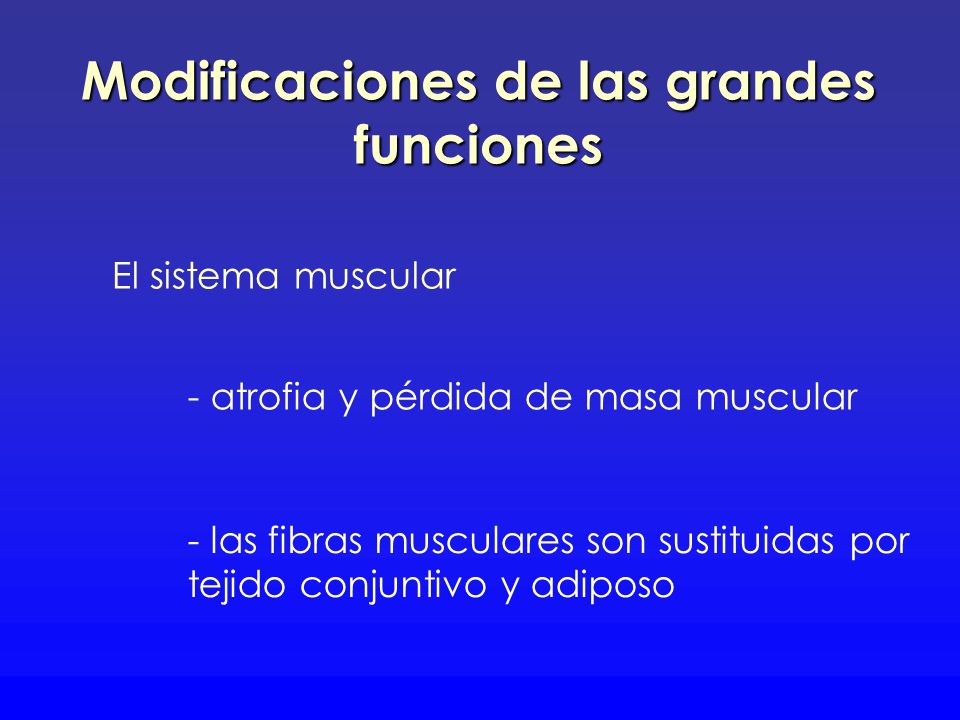 Modificaciones de las grandes funciones

El sistema muscular

- atrofia y pérdida de masa muscular

- las fibras musculares son sustituidas por tejido conjuntivo y adiposo